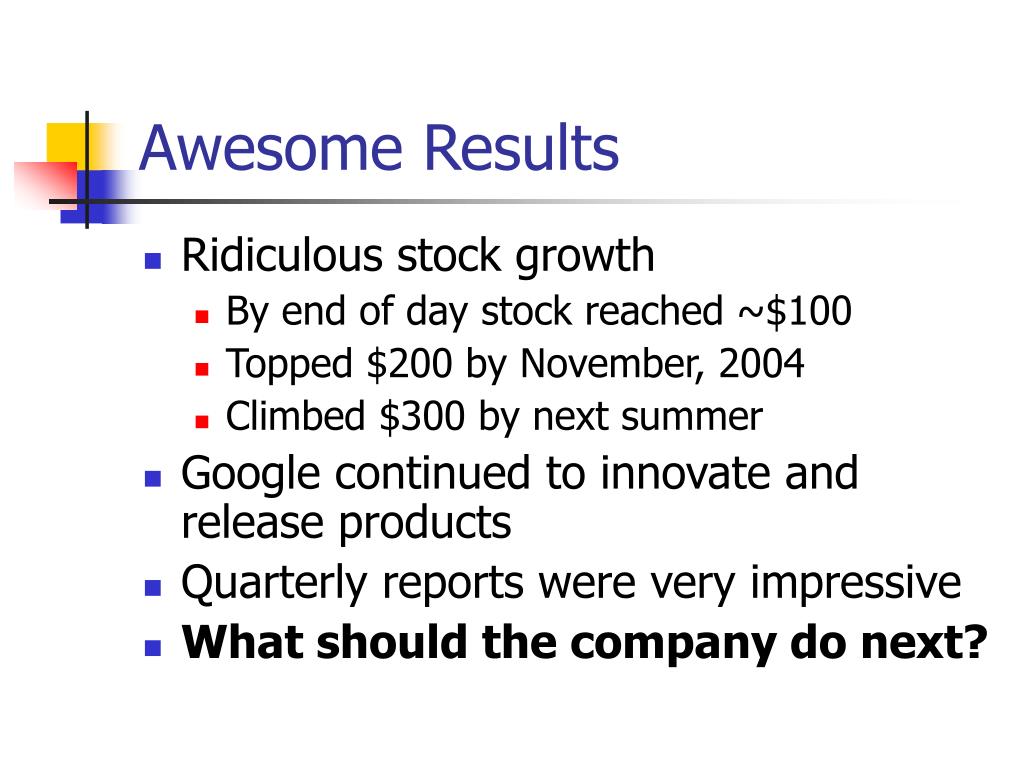 Awesome Results

- Ridiculous stock growth
  - By end of day stock reached ~\$100
  - Topped \$200 by November, 2004
  - Climbed \$300 by next summer
- Google continued to innovate and release products
- Quarterly reports were very impressive
- **What should the company do next?**